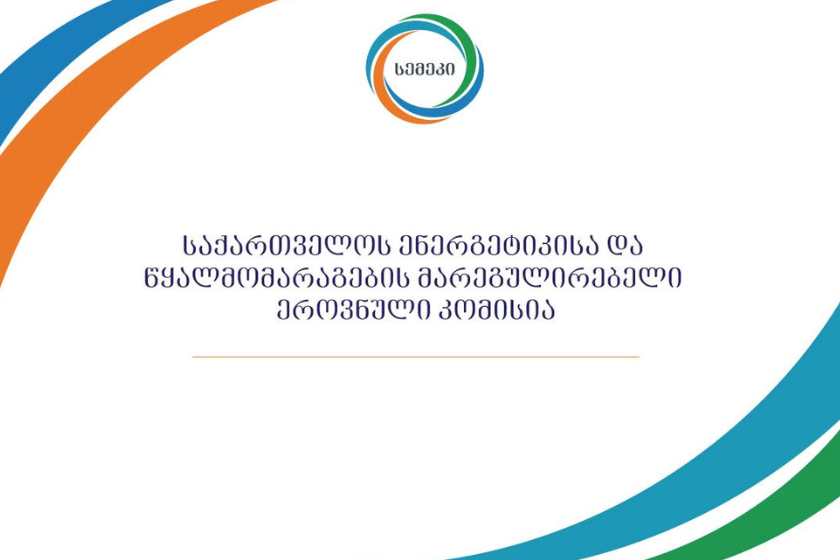 სემეკი

საქართველოს ენერგეტიკისა და წყალმომარაგების მარეგულირებელი ეროვნული კომისია